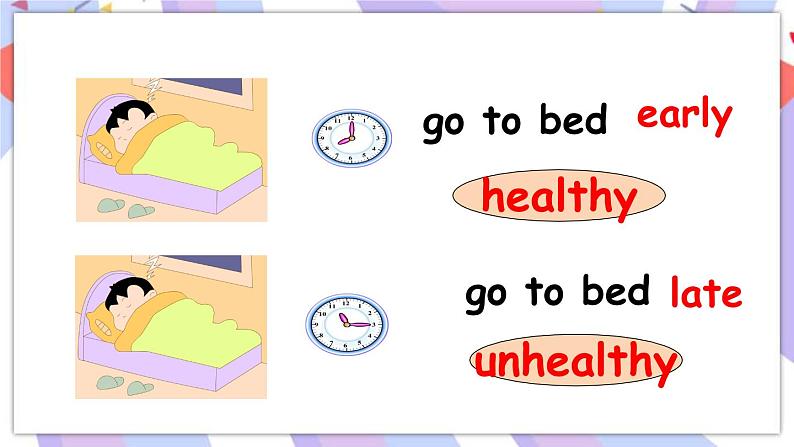 go to bed early

healthy

go to bed late

unhealthy